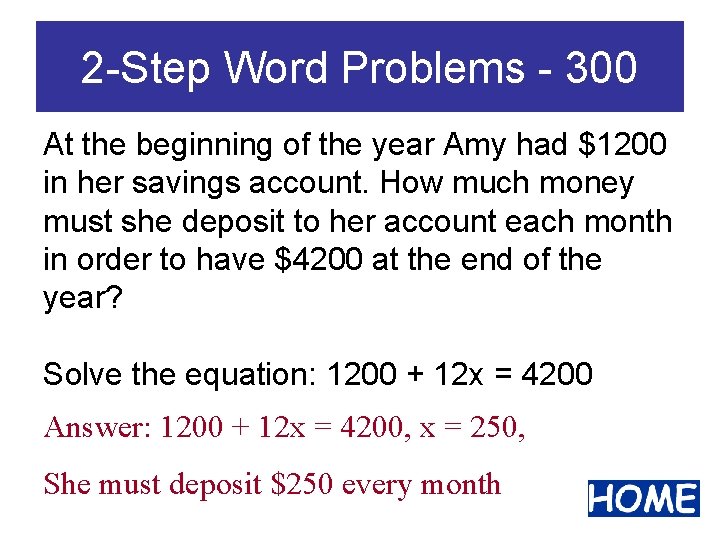 2-Step Word Problems - 300

At the beginning of the year Amy had \$1200 in her savings account. How much money must she deposit to her account each month in order to have \$4200 at the end of the year?

Solve the equation: $1200 + 12x = 4200$

Answer: $1200 + 12x = 4200$, $x = 250$,

She must deposit \$250 every month

HOME